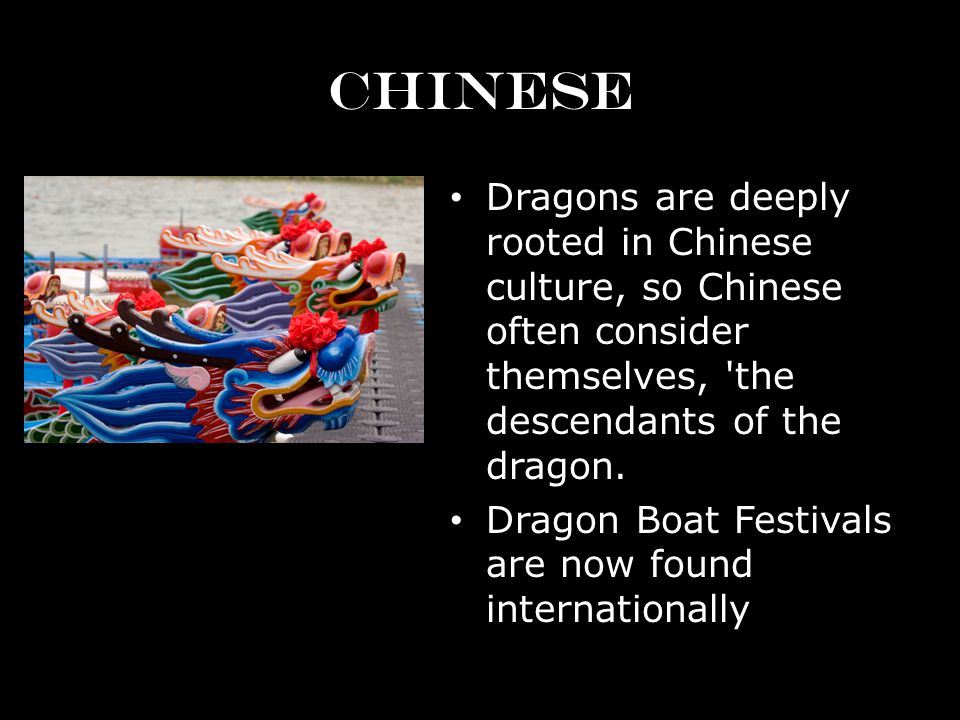 CHINESE

• Dragons are deeply rooted in Chinese culture, so Chinese often consider themselves, 'the descendants of the dragon.

• Dragon Boat Festivals are now found internationally